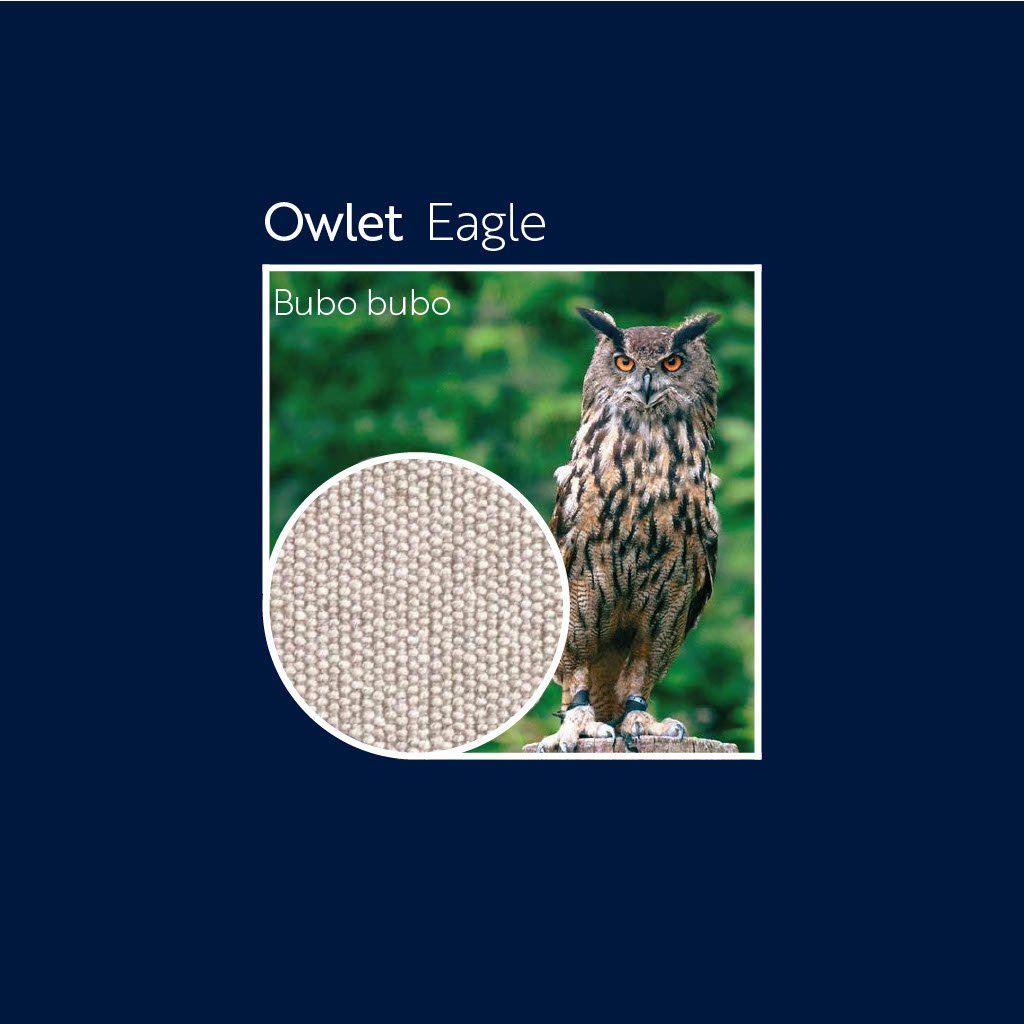 Owlet Eagle

Bubo bubo